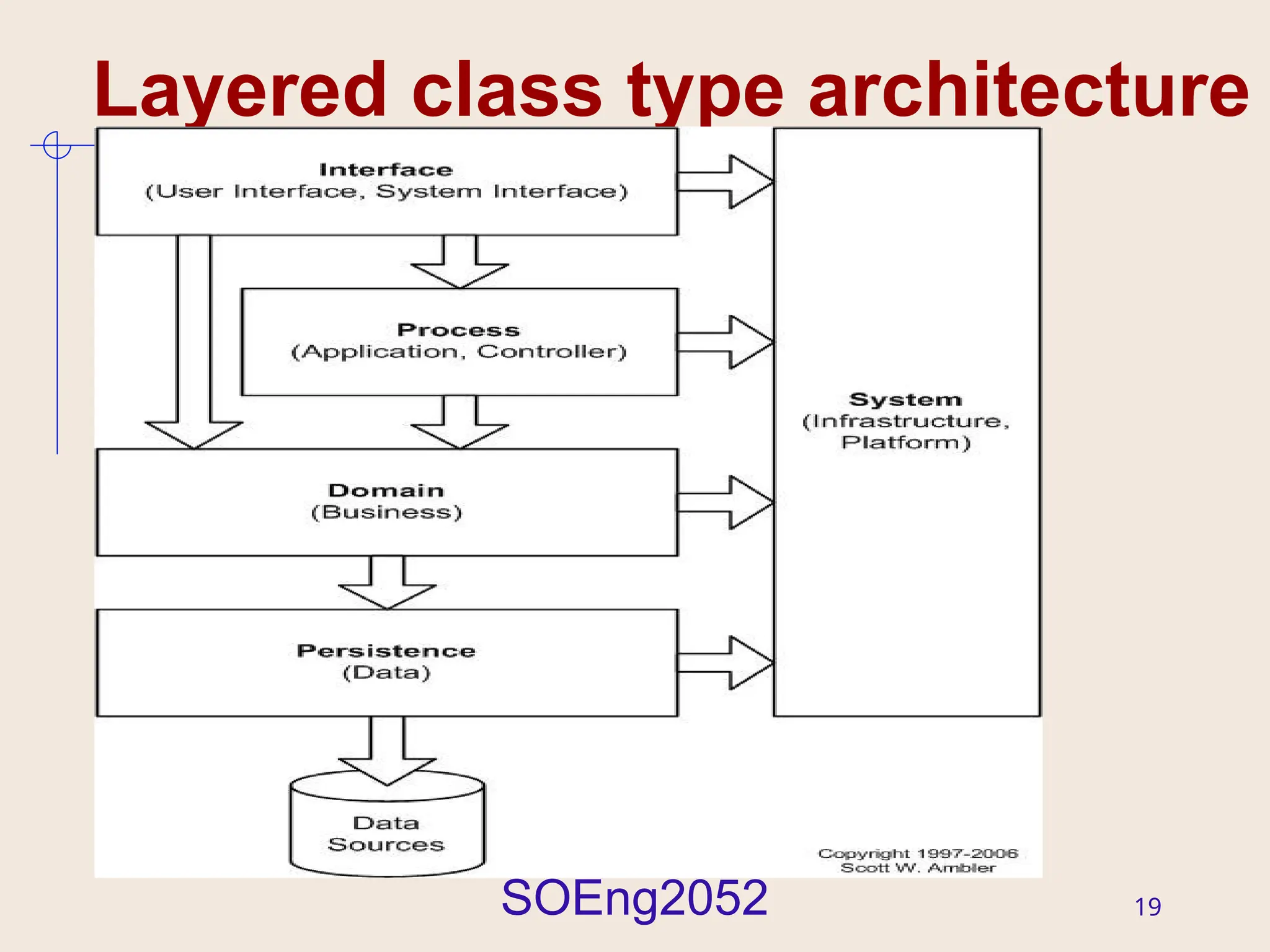 Layered class type architecture

Interface
(User Interface, System Interface)

Process
(Application, Controller)

Domain
(Business)

Persistence
(Data)

Data
Sources

System
(Infrastructure,
Platform)

Copyright 1997-2006
Scott W. Ambler

SOEng2052

19